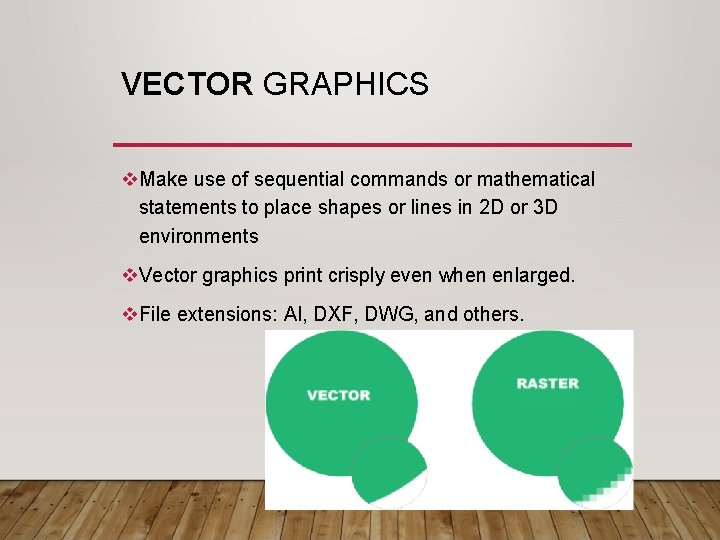 VECTOR GRAPHICS

❖Make use of sequential commands or mathematical statements to place shapes or lines in 2D or 3D environments

❖Vector graphics print crisply even when enlarged.

❖File extensions: AI, DXF, DWG, and others.

VECTOR

RASTER